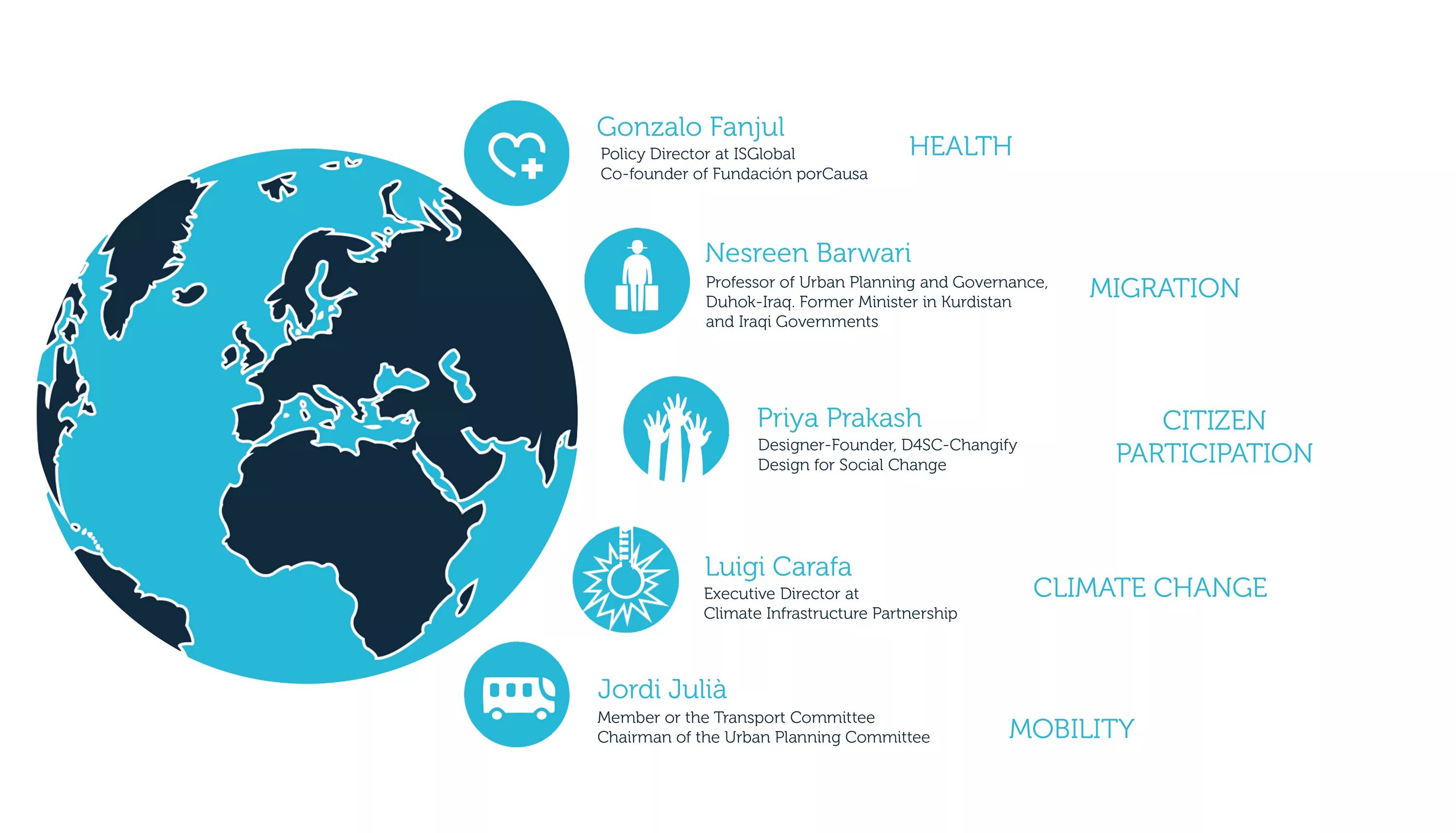 Gonzalo Fanjul
Policy Director at ISGlobal
Co-founder of Fundación porCausa

HEALTH

Nesreen Barwari
Professor of Urban Planning and Governance, Duhok-Iraq. Former Minister in Kurdistan and Iraqi Governments

MIGRATION

Priya Prakash
Designer-Founder, D4SC-Changify
Design for Social Change

CITIZEN PARTICIPATION

Luigi Carafa
Executive Director at
Climate Infrastructure Partnership

CLIMATE CHANGE

Jordi Julià
Member or the Transport Committee
Chairman of the Urban Planning Committee

MOBILITY